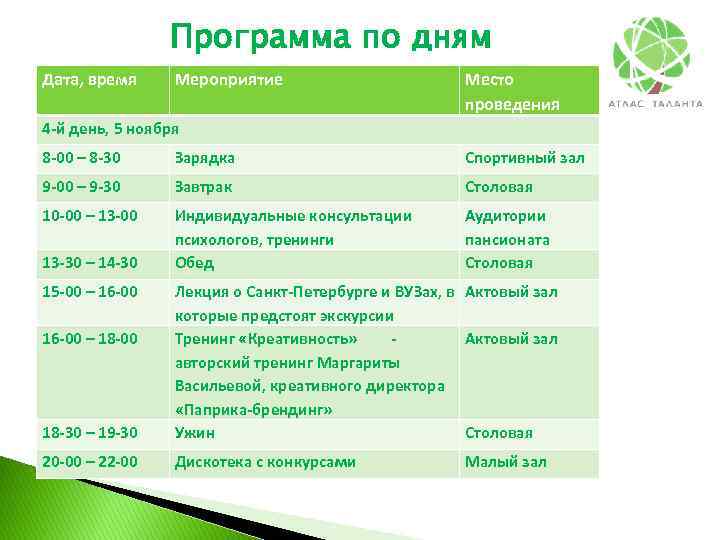 Программа по дням

АТЛАС ТАЛАНТА

| Дата, время | Мероприятие | Место проведения |
|---|---|---|
| 4-й день, 5 ноября | | |
| 8-00 – 8-30 | Зарядка | Спортивный зал |
| 9-00 – 9-30 | Завтрак | Столовая |
| 10-00 – 13-00 | Индивидуальные консультации психологов, тренинги | Аудитории пансионата |
| 13-30 – 14-30 | Обед | Столовая |
| 15-00 – 16-00 | Лекция о Санкт-Петербурге и ВУЗах, в которые предстоят экскурсии | Актовый зал |
| 16-00 – 18-00 | Тренинг «Креативность» - авторский тренинг Маргариты Васильевой, креативного директора «Паприка-брендинг» | Актовый зал |
| 18-30 – 19-30 | Ужин | Столовая |
| 20-00 – 22-00 | Дискотека с конкурсами | Малый зал |